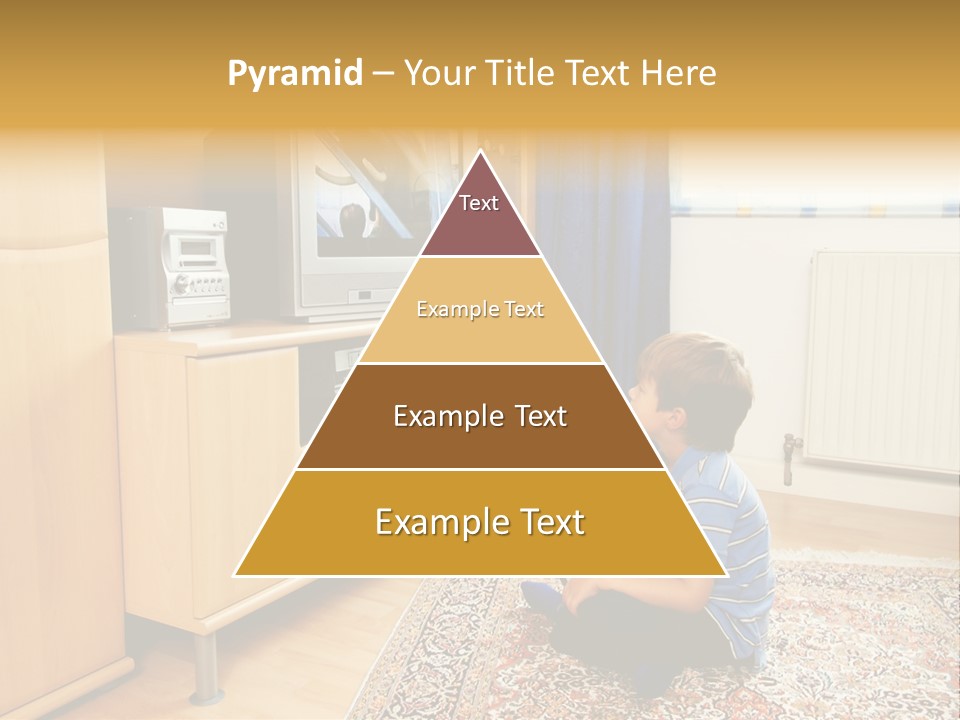 Pyramid – Your Title Text Here

Text

Example Text

Example Text

Example Text